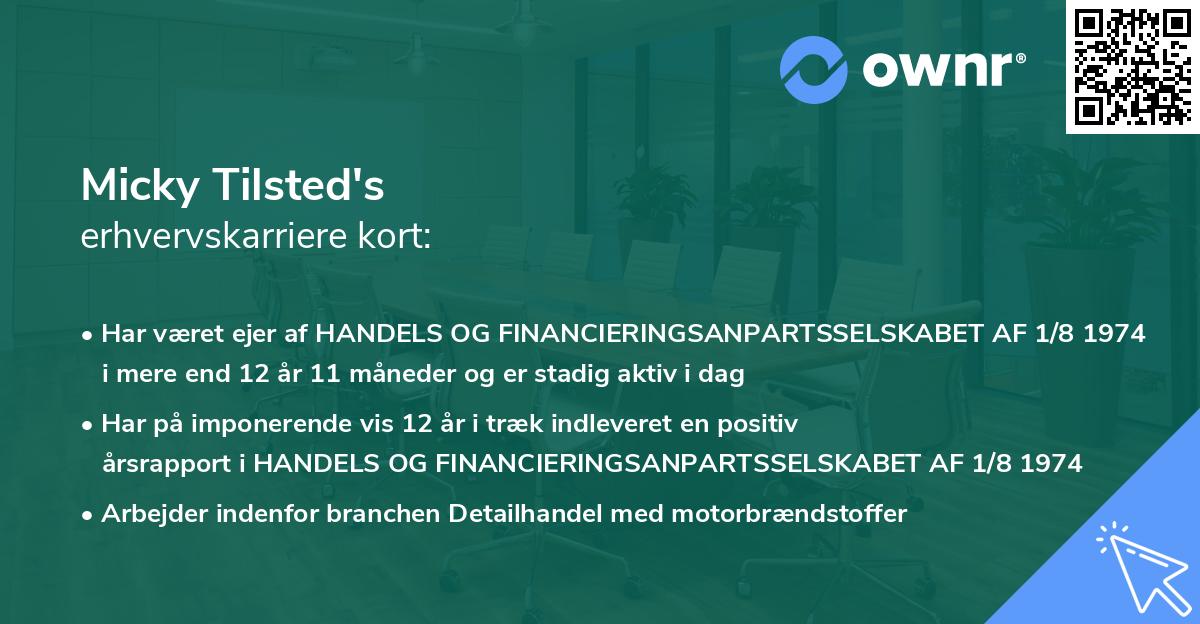 ownr®

Micky Tilsted's
erhvervskarriere kort:

• Har været ejer af HANDELS OG FINANCIERINGSANPARTSSELSKABET AF 1/8 1974 i mere end 12 år 11 måneder og er stadig aktiv i dag

• Har på imponerende vis 12 år i træk indleveret en positiv årsrapport i HANDELS OG FINANCIERINGSANPARTSSELSKABET AF 1/8 1974

• Arbejder indenfor branchen Detailhandel med motorbrændstoffer